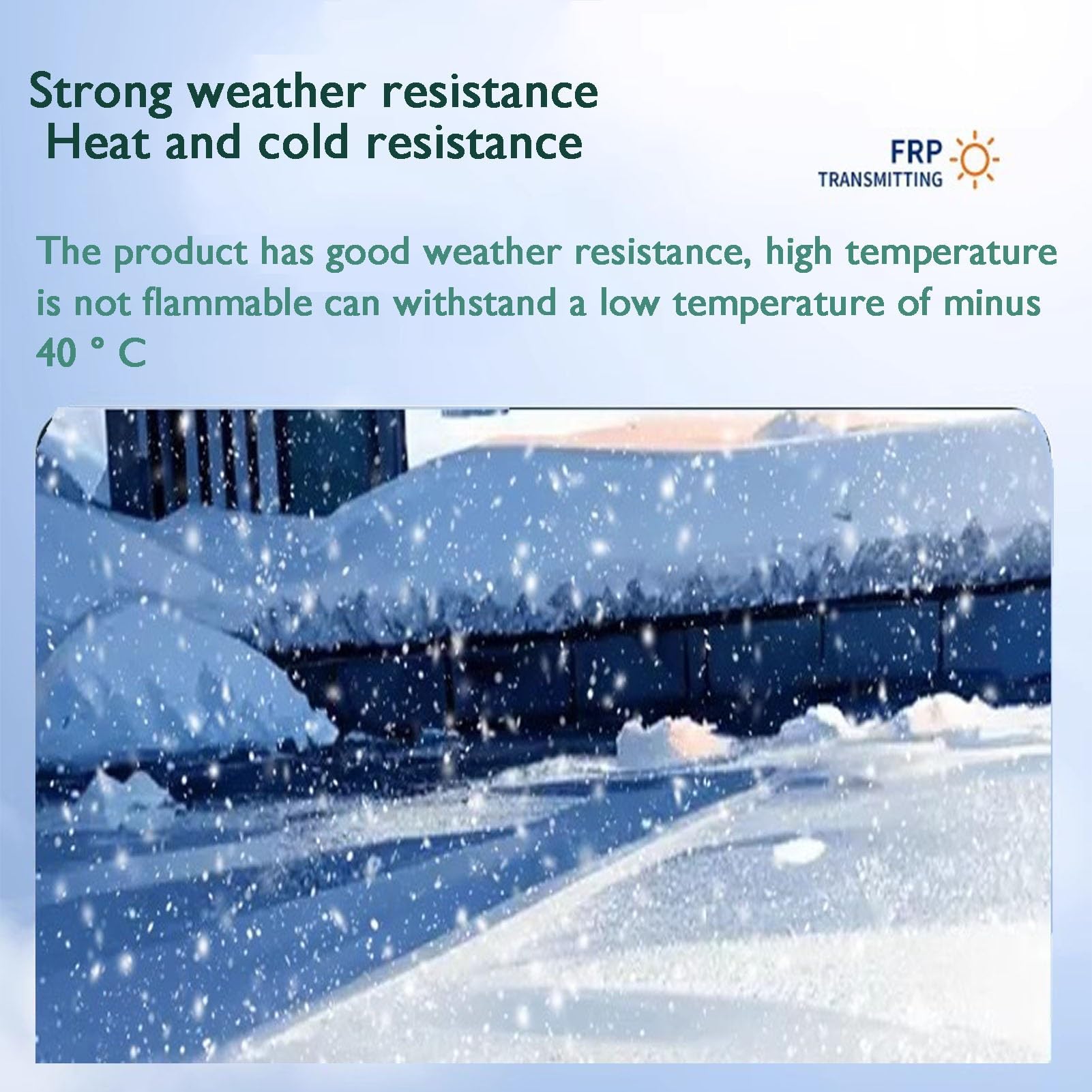 Strong weather resistance
Heat and cold resistance

FRP
TRANSMITTING

The product has good weather resistance, high temperature is not flammable can withstand a low temperature of minus 40 ° C